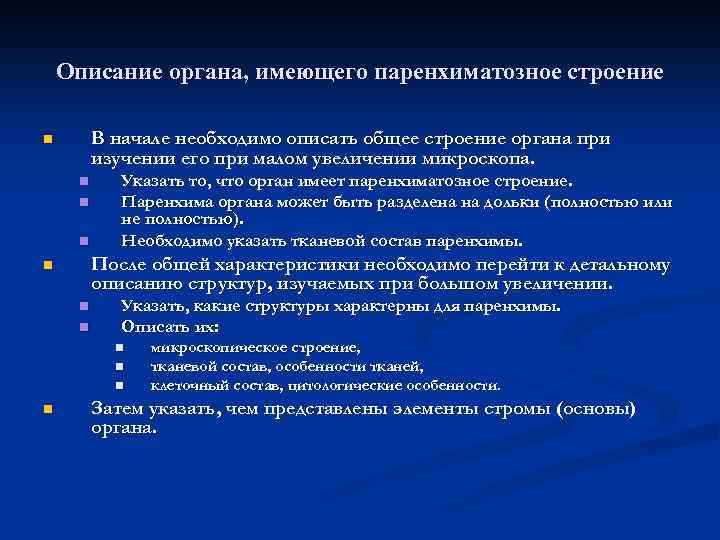 Описание органа, имеющего паренхиматозное строение

В начале необходимо описать общее строение органа при изучении его при малом увеличении микроскопа.

Указать то, что орган имеет паренхиматозное строение.

Паренхима органа может быть разделена на дольки (полностью или не полностью).

Необходимо указать тканевой состав паренхимы.

После общей характеристики необходимо перейти к детальному описанию структур, изучаемых при большом увеличении.

Указать, какие структуры характерны для паренхимы.

Описать их:

микроскопическое строение,

тканевой состав, особенности тканей,

клеточный состав, цитологические особенности.

Затем указать, чем представлены элементы стромы (основы) органа.